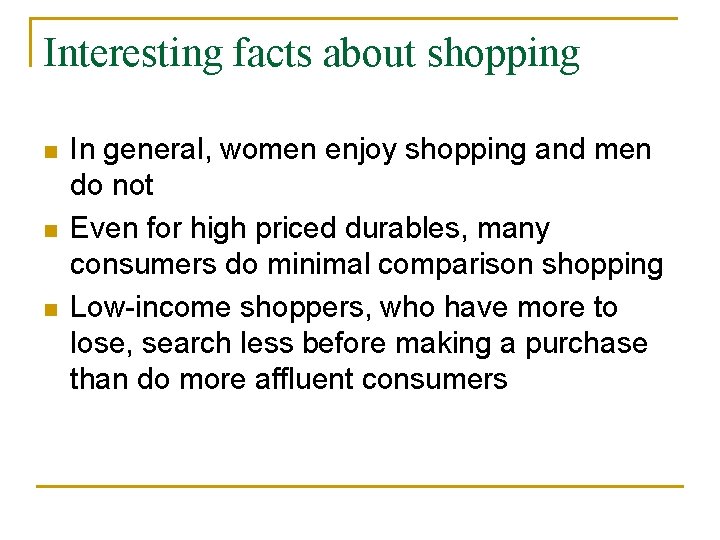 Interesting facts about shopping

- In general, women enjoy shopping and men do not
- Even for high priced durables, many consumers do minimal comparison shopping
- Low-income shoppers, who have more to lose, search less before making a purchase than do more affluent consumers